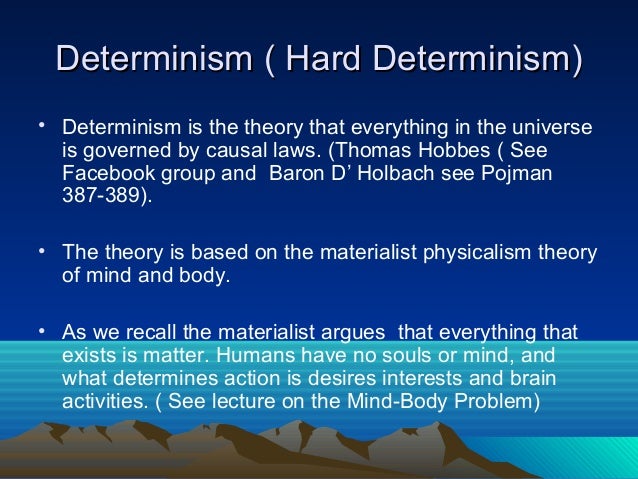 Determinism ( Hard Determinism)

• Determinism is the theory that everything in the universe is governed by causal laws. (Thomas Hobbes ( See Facebook group and Baron D' Holbach see Pojman 387-389).

• The theory is based on the materialist physicalism theory of mind and body.

• As we recall the materialist argues that everything that exists is matter. Humans have no souls or mind, and what determines action is desires interests and brain activities. ( See lecture on the Mind-Body Problem)